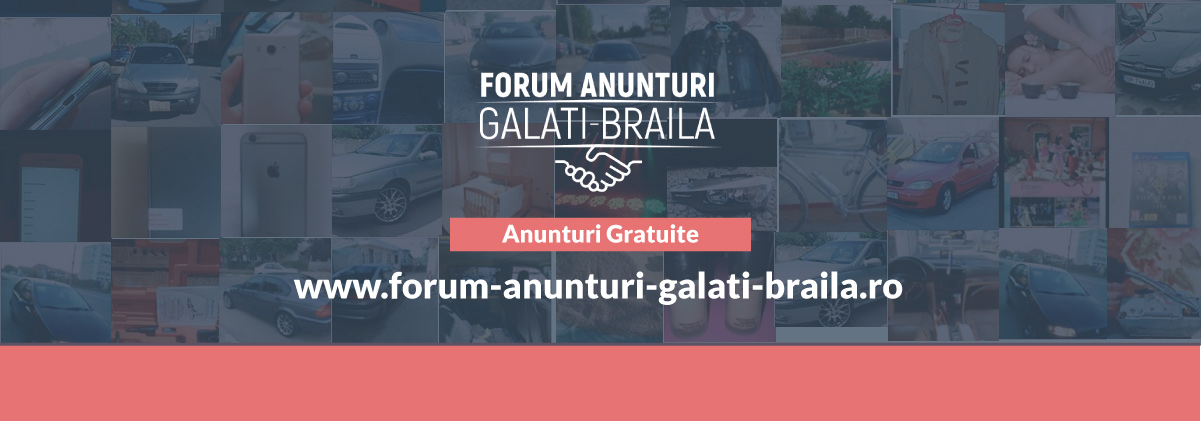 FORUM ANUNTURI
GALATI-BRAILA

Anunturi Gratuite

www.forum-anunturi-galati-braila.ro